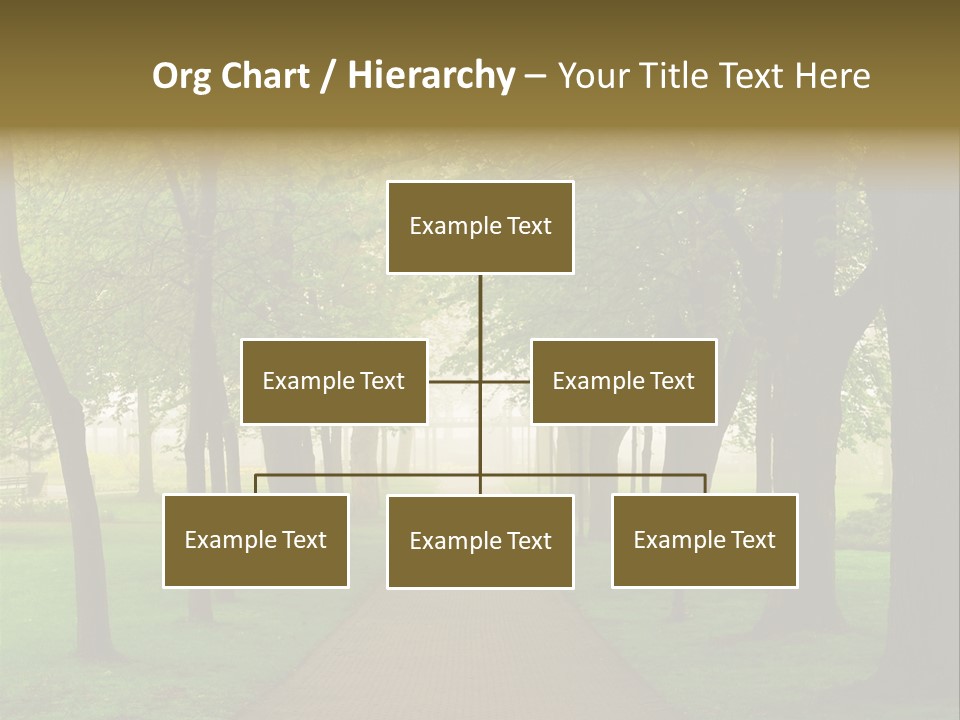 Org Chart / Hierarchy – Your Title Text Here

Example Text

Example Text

Example Text

Example Text

Example Text

Example Text